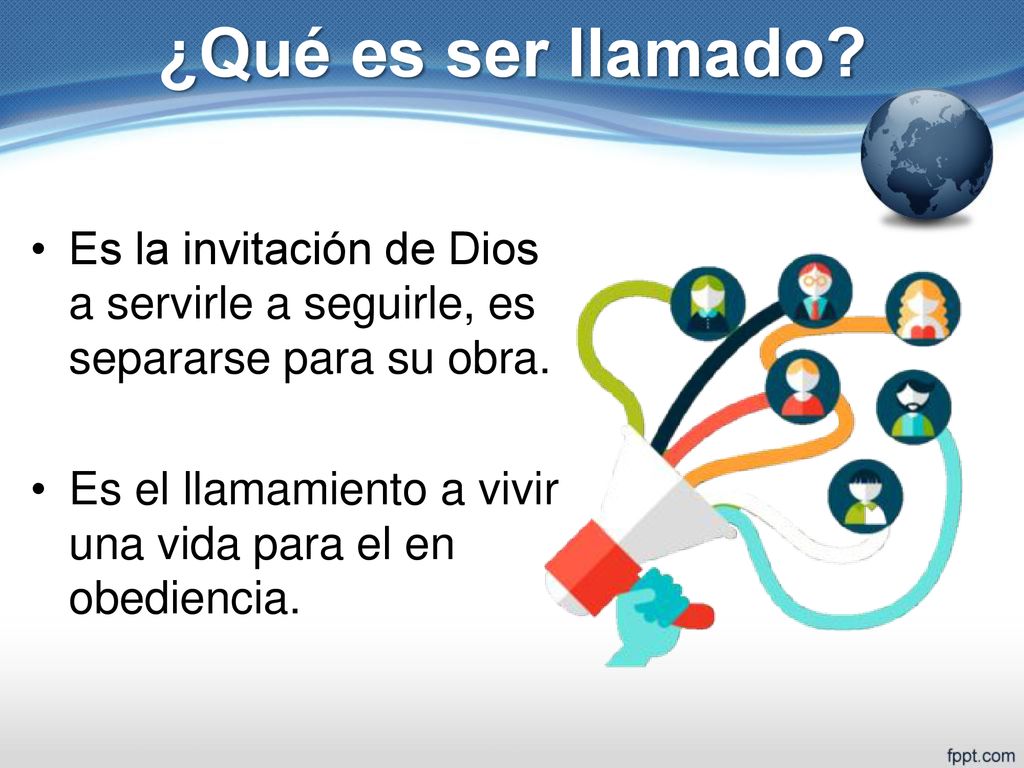 ¿Qué es ser llamado?

• Es la invitación de Dios a servirle a seguirle, es separarse para su obra.

• Es el llamamiento a vivir una vida para el en obediencia.

fppt.com